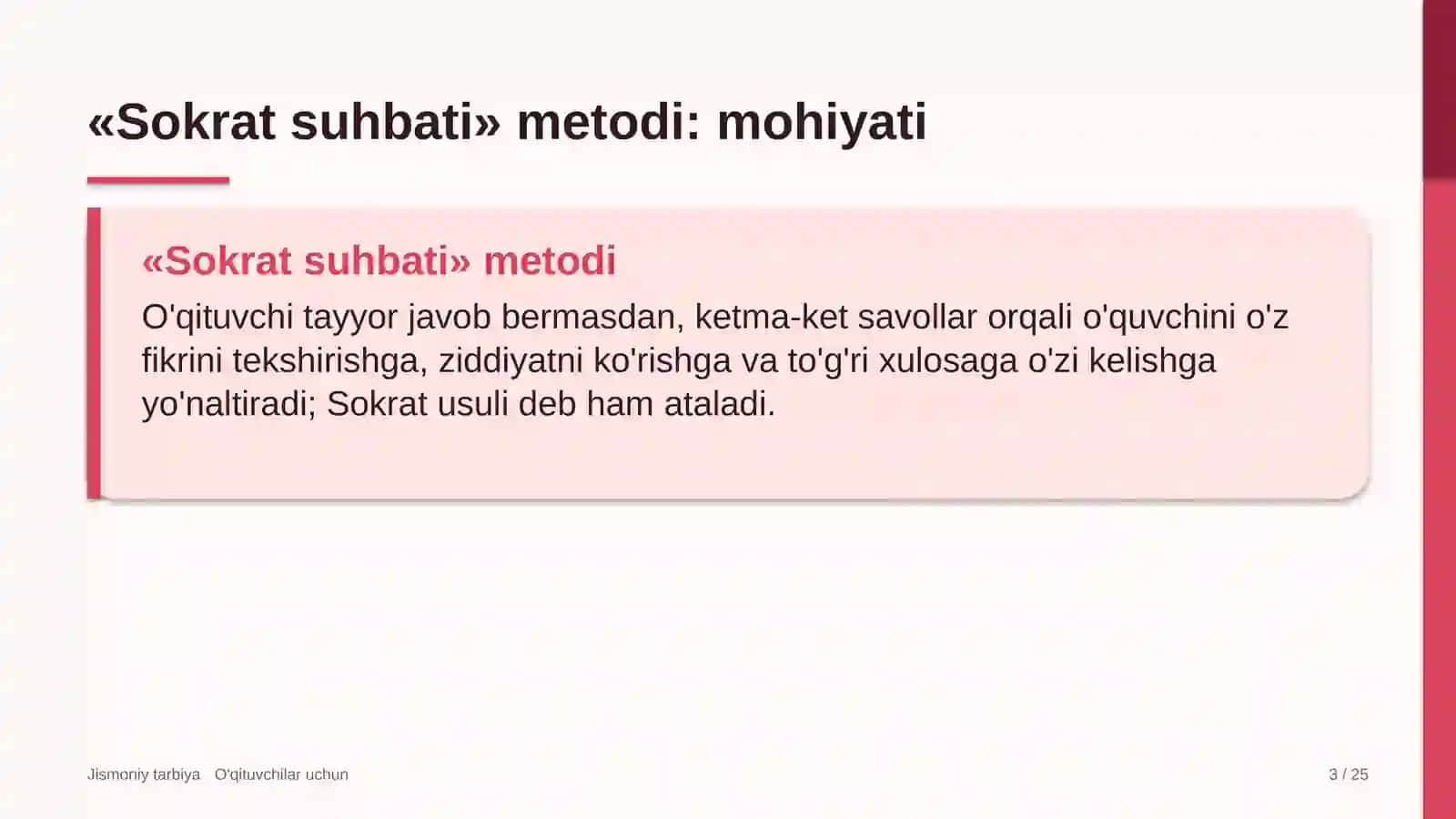 «Sokrat suhbati» metodi: mohiyati

«Sokrat suhbati» metodi

O'qituvchi tayyor javob bermasdan, ketma-ket savollar orqali o'quvchini o'z fikrini tekshirishga, ziddiyatni ko'rishga va to'g'ri xulosaga o'zi kelishga yo'naltiradi; Sokrat usuli deb ham ataladi.

Jismoniy tarbiya O'qituvchilar uchun

3 / 25